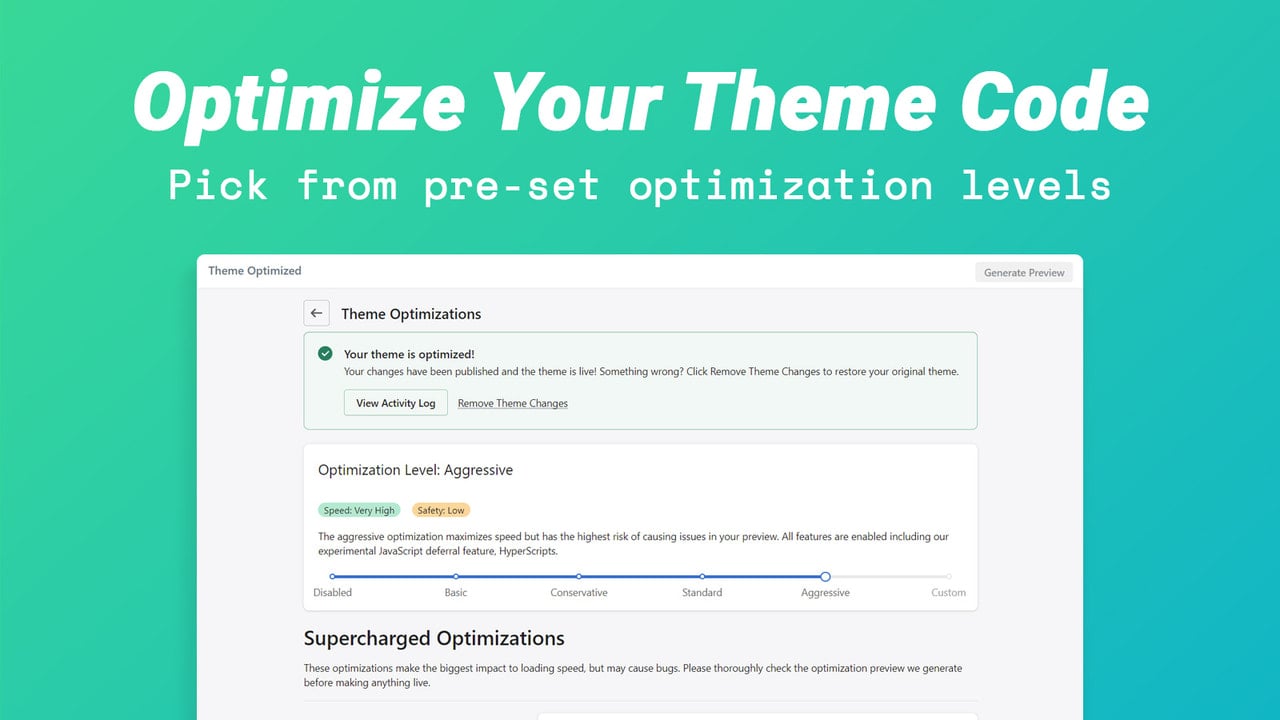 Optimize Your Theme Code

Pick from pre-set optimization levels

Theme Optimized

Generate Preview

Theme Optimizations

Your theme is optimized!

Your changes have been published and the theme is live! Something wrong? Click Remove Theme Changes to restore your original theme.

View Activity Log

Remove Theme Changes

Optimization Level: Aggressive

Speed: Very High

Safety: Low

The aggressive optimization maximizes speed but has the highest risk of causing issues in your preview. All features are enabled including our experimental JavaScript deferral feature, HyperScripts.

Disabled

Basic

Conservative

Standard

Aggressive

Custom

Supercharged Optimizations

These optimizations make the biggest impact to loading speed, but may cause bugs. Please thoroughly check the optimization preview we generate before making anything live.